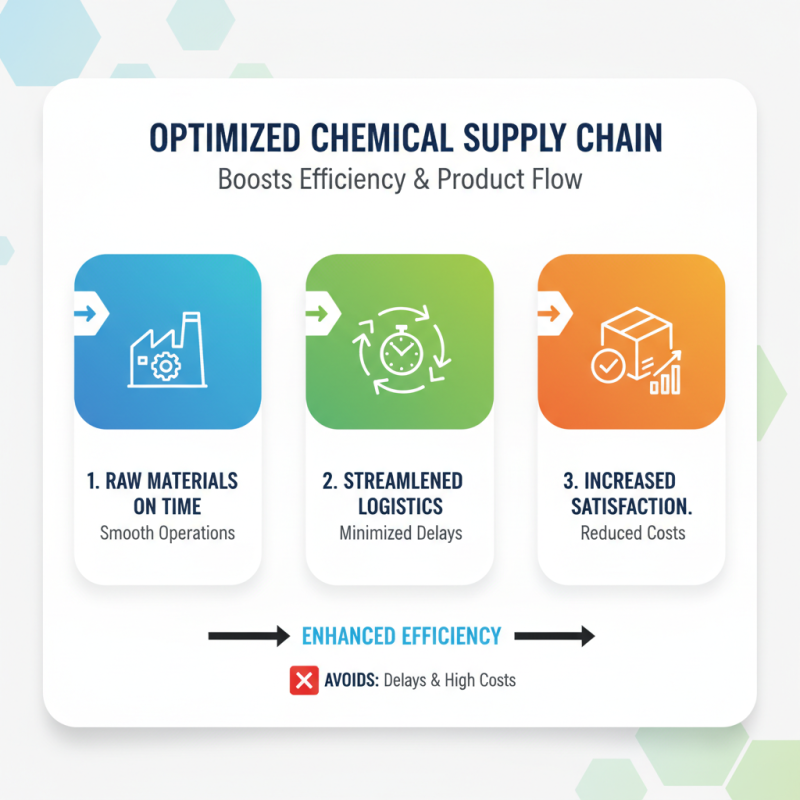 OPTIMIZED CHEMICAL SUPPLY CHAIN
Boosts Efficiency & Product Flow

1. RAW MATERIALS ON TIME
Smooth Operations

2. STREAMLENED LOGISTICS
Minimized Delays

3. INCREASED SATISFACTION.
Reduced Costs

ENHANCED EFFICIENCY

AVOIDS: Delays & High Costs